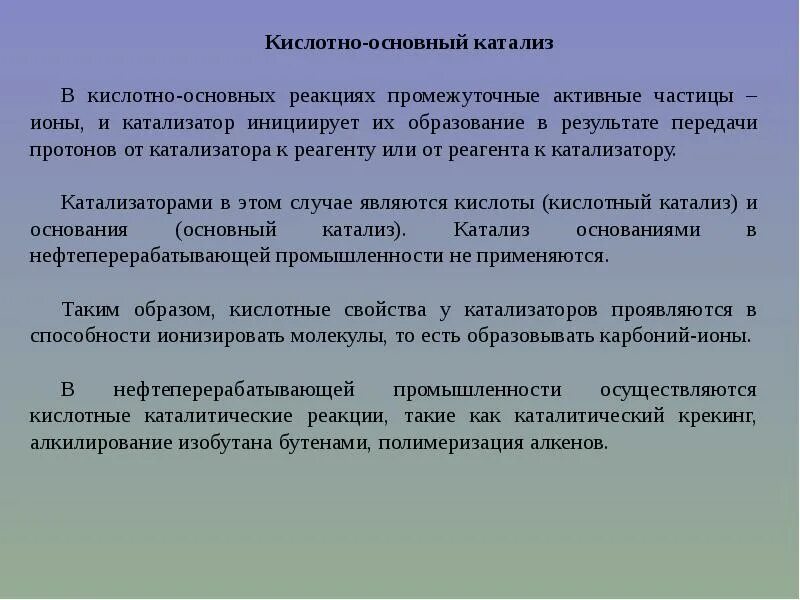 Кислотно-основный катализ

В кислотно-основных реакциях промежуточные активные частицы – ионы, и катализатор инициирует их образование в результате передачи протонов от катализатора к реагенту или от реагента к катализатору.

Катализаторами в этом случае являются кислоты (кислотный катализ) и основания (основный катализ). Катализ основаниями в нефтеперерабатывающей промышленности не применяются.

Таким образом, кислотные свойства у катализаторов проявляются в способности ионизировать молекулы, то есть образовывать карбоний-ионы.

В нефтеперерабатывающей промышленности осуществляются кислотные каталитические реакции, такие как каталитический крекинг, алкилирование изобутана бутенами, полимеризация алкенов.